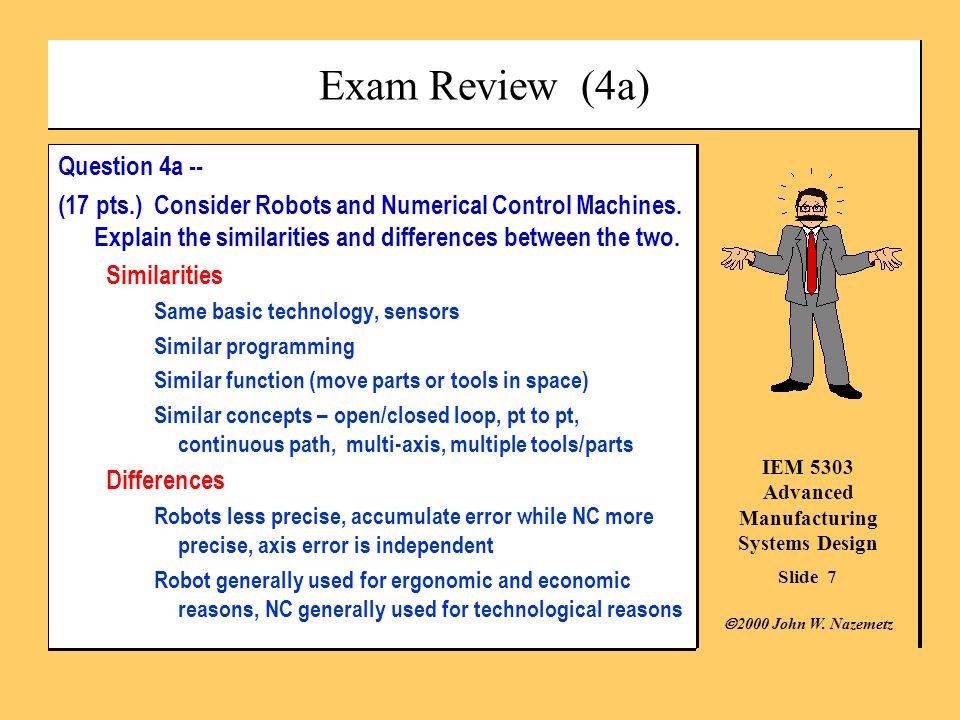 Exam Review (4a)

Question 4a --

(17 pts.) Consider Robots and Numerical Control Machines. Explain the similarities and differences between the two.

Similarities

Same basic technology, sensors

Similar programming

Similar function (move parts or tools in space)

Similar concepts – open/closed loop, pt to pt, continuous path, multi-axis, multiple tools/parts

Differences

Robots less precise, accumulate error while NC more precise, axis error is independent

Robot generally used for ergonomic and economic reasons, NC generally used for technological reasons

IEM 5303
Advanced
Manufacturing
Systems Design

Slide 7

©2000 John W. Nazemetz